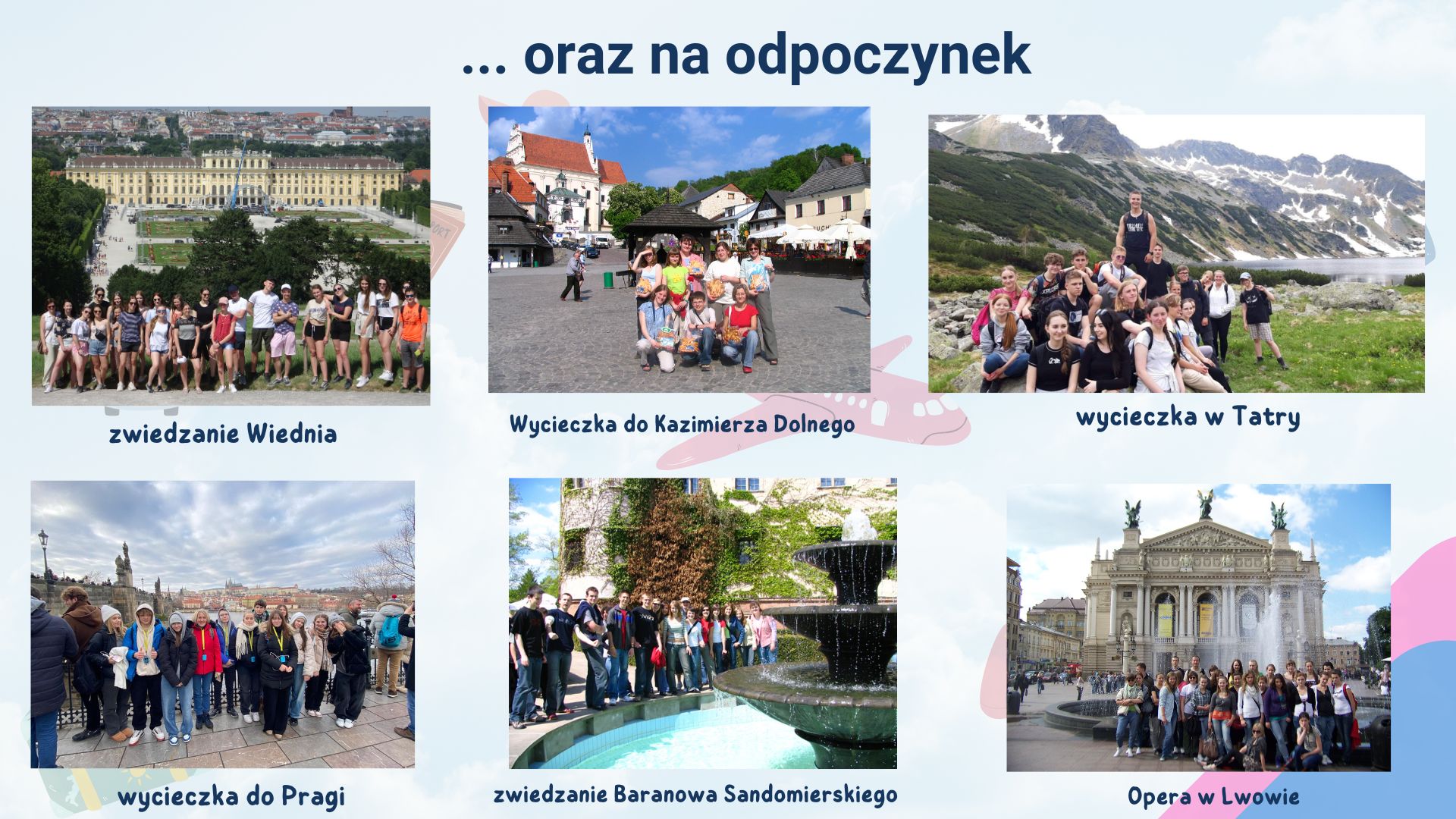 ... oraz na odpoczynek

zwiedzanie Wiednia

Wycieczka do Kazimierza Dolnego

wycieczka w Tatry

wycieczka do Pragi

zwiedzanie Baranowa Sandomierskiego

Opera w Lwowie